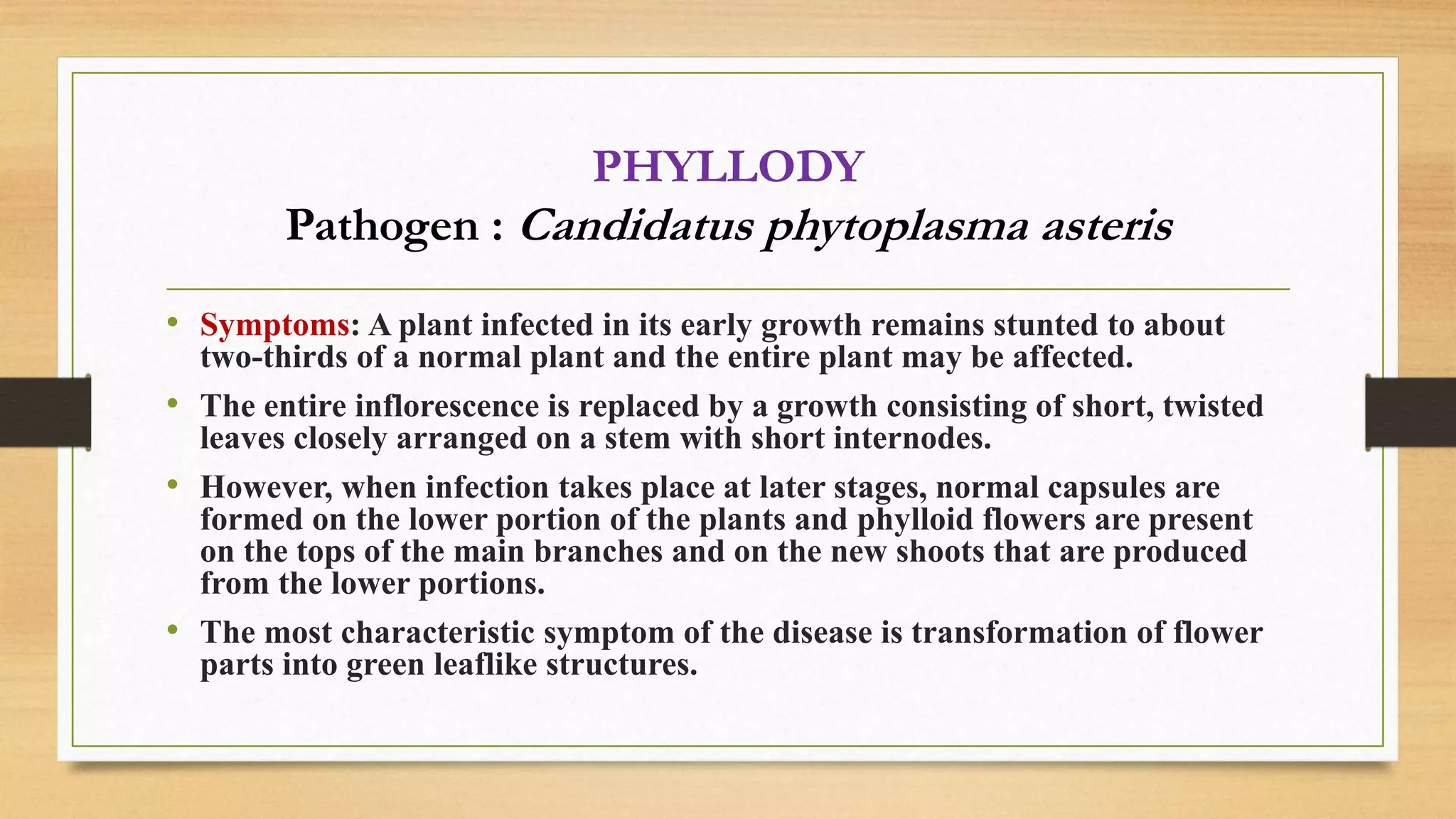 PHYLLODY
Pathogen : Candidatus phytoplasma asteris

• Symptoms: A plant infected in its early growth remains stunted to about two-thirds of a normal plant and the entire plant may be affected.
• The entire inflorescence is replaced by a growth consisting of short, twisted leaves closely arranged on a stem with short internodes.
• However, when infection takes place at later stages, normal capsules are formed on the lower portion of the plants and phylloid flowers are present on the tops of the main branches and on the new shoots that are produced from the lower portions.
• The most characteristic symptom of the disease is transformation of flower parts into green leaflike structures.